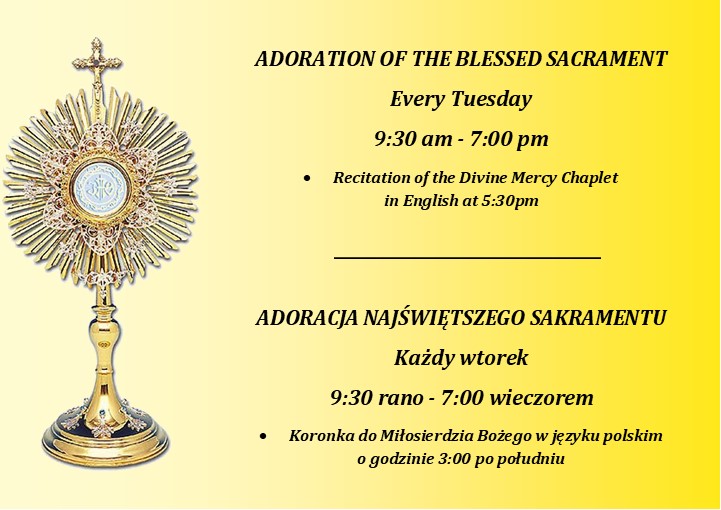 ADORATION OF THE BLESSED SACRAMENT

Every Tuesday

9:30 am - 7:00 pm

• Recitation of the Divine Mercy Chaplet in English at 5:30pm

ADORACJA NAJŚWIĘTSZEGO SAKRAMENTU

Każdy wtorek

9:30 rano - 7:00 wieczorem

• Koronka do Miłosierdzia Bożego w języku polskim o godzinie 3:00 po południu